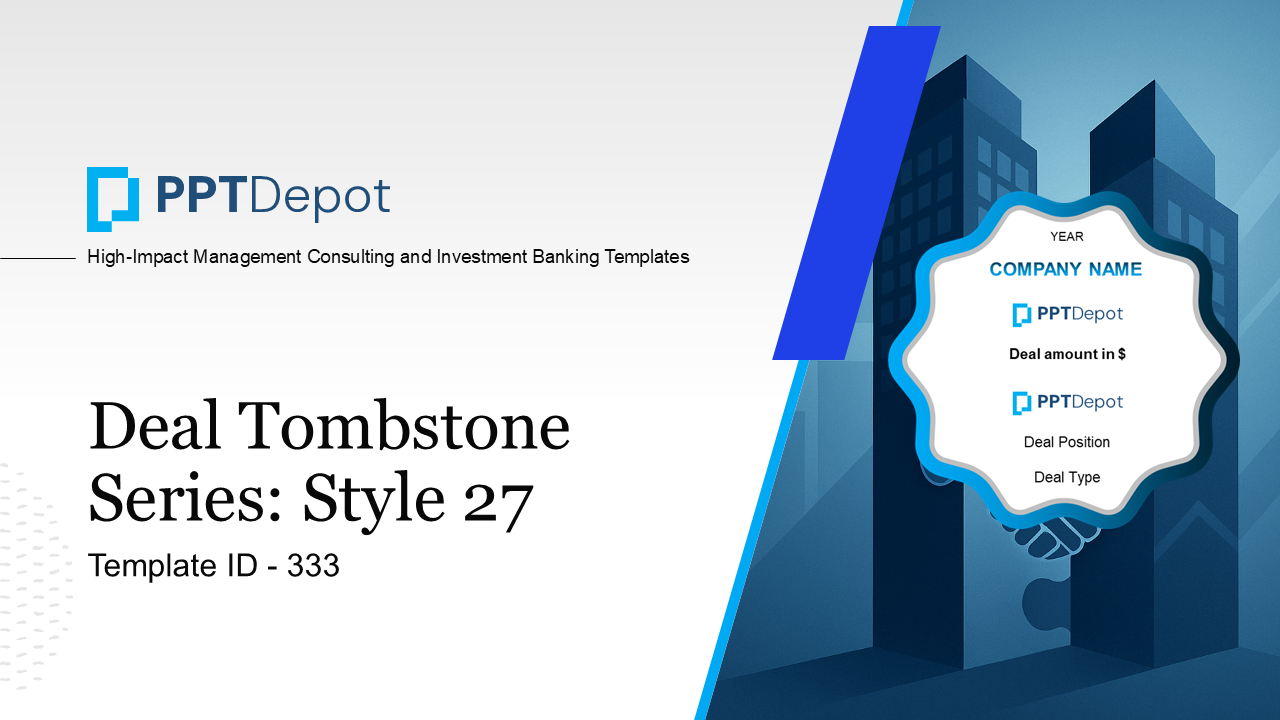 PPTDepot

High-Impact Management Consulting and Investment Banking Templates

Deal Tombstone Series: Style 27

Template ID - 333

YEAR

COMPANY NAME

PPTDepot

Deal amount in $

PPTDepot

Deal Position

Deal Type